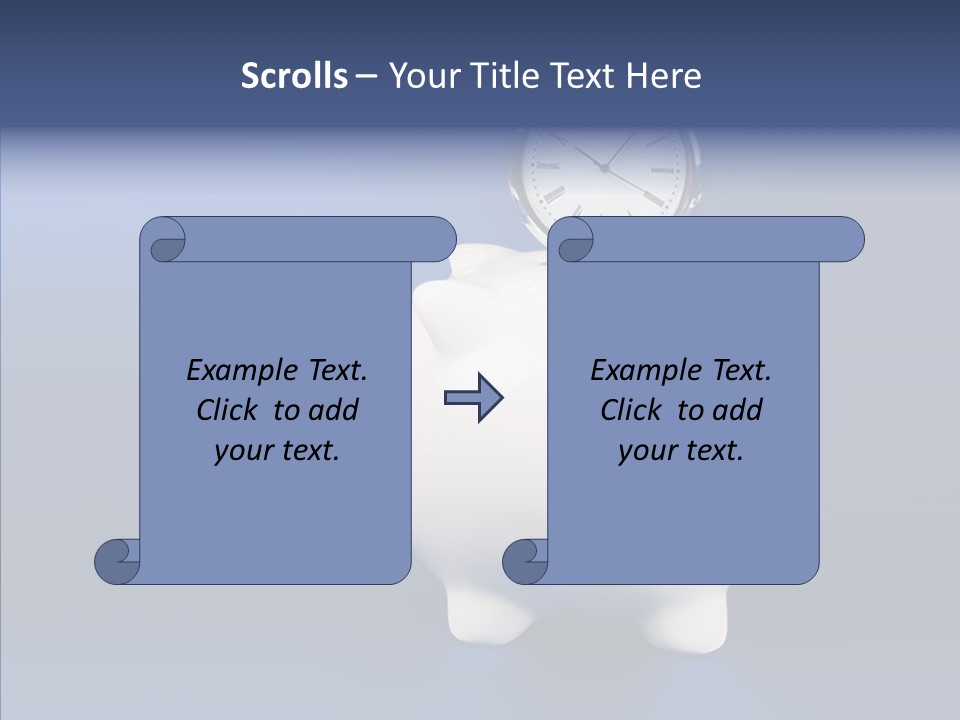 Scrolls – Your Title Text Here

Example Text. Click to add your text.

Example Text. Click to add your text.